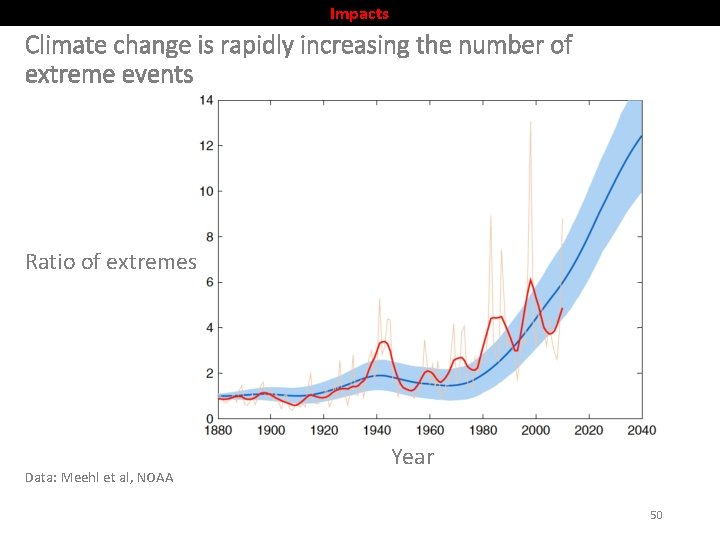 Impacts

Climate change is rapidly increasing the number of extreme events

Ratio of extremes

14
12
10
8
6
4
2
0

1880 1900 1920 1940 1960 1980 2000 2020 2040

Year

Data: Meehl et al, NOAA

50